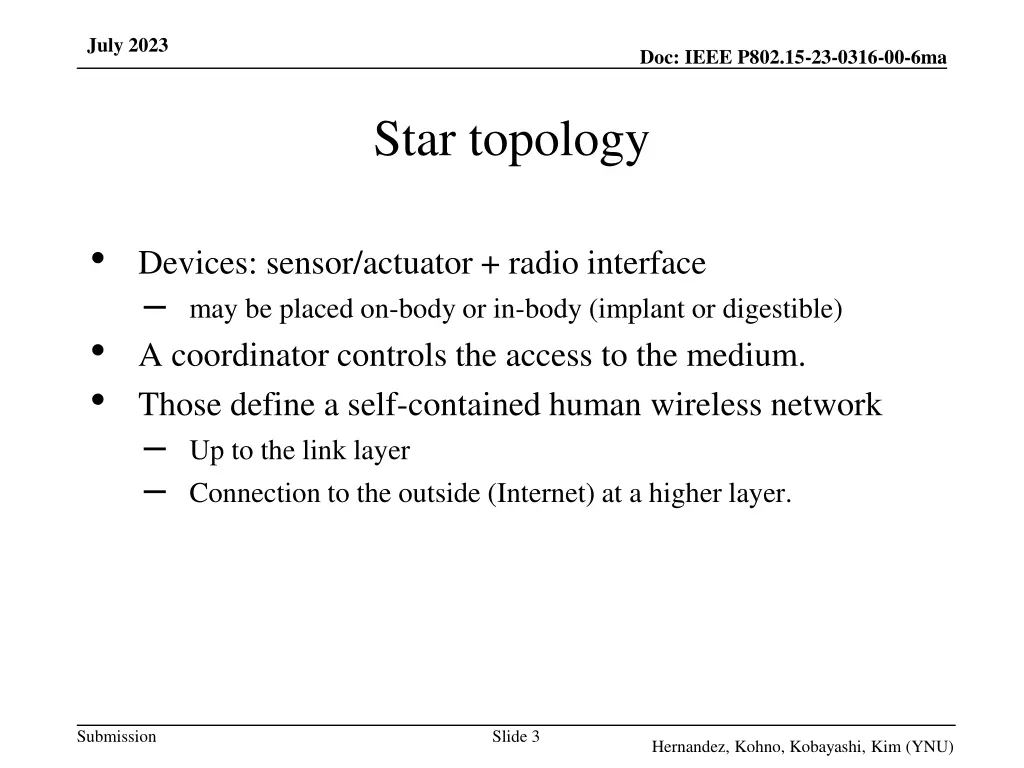 July 2023

Doc: IEEE P802.15-23-0316-00-6ma

Star topology

• Devices: sensor/actuator + radio interface
– may be placed on-body or in-body (implant or digestible)
• A coordinator controls the access to the medium.
• Those define a self-contained human wireless network
– Up to the link layer
– Connection to the outside (Internet) at a higher layer.

Submission

Slide 3

Hernandez, Kohno, Kobayashi, Kim (YNU)